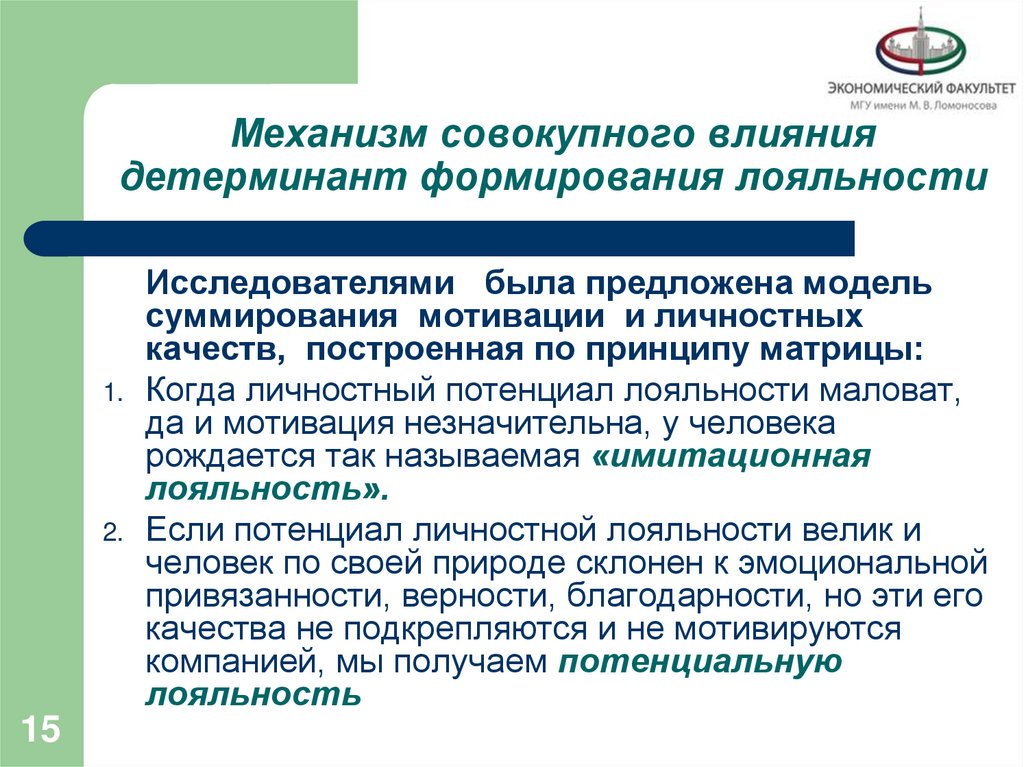 ЭКОНОМИЧЕСКИЙ ФАКУЛЬТЕТ
МГУ имени М. В. Ломоносова

Механизм совокупного влияния детерминант формирования лояльности

Исследователями была предложена модель суммирования мотивации и личностных качеств, построенная по принципу матрицы:

1. Когда личностный потенциал лояльности маловат, да и мотивация незначительна, у человека рождается так называемая «имитационная лояльность».

2. Если потенциал личностной лояльности велик и человек по своей природе склонен к эмоциональной привязанности, верности, благодарности, но эти его качества не подкрепляются и не мотивируются компанией, мы получаем потенциальную лояльность

15